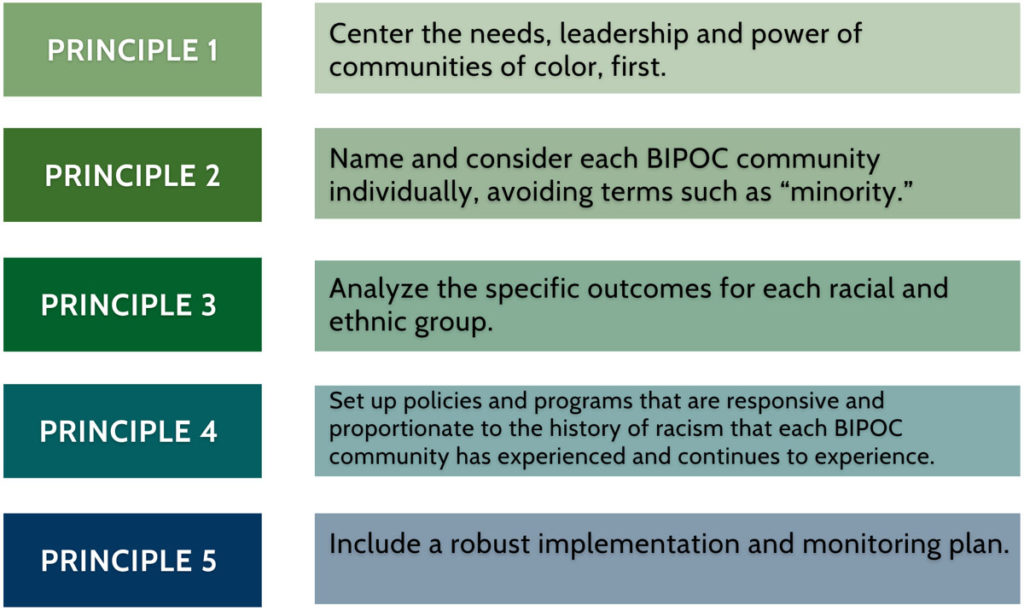 PRINCIPLE 1

Center the needs, leadership and power of communities of color, first.

PRINCIPLE 2

Name and consider each BIPOC community individually, avoiding terms such as “minority.”

PRINCIPLE 3

Analyze the specific outcomes for each racial and ethnic group.

PRINCIPLE 4

Set up policies and programs that are responsive and proportionate to the history of racism that each BIPOC community has experienced and continues to experience.

PRINCIPLE 5

Include a robust implementation and monitoring plan.